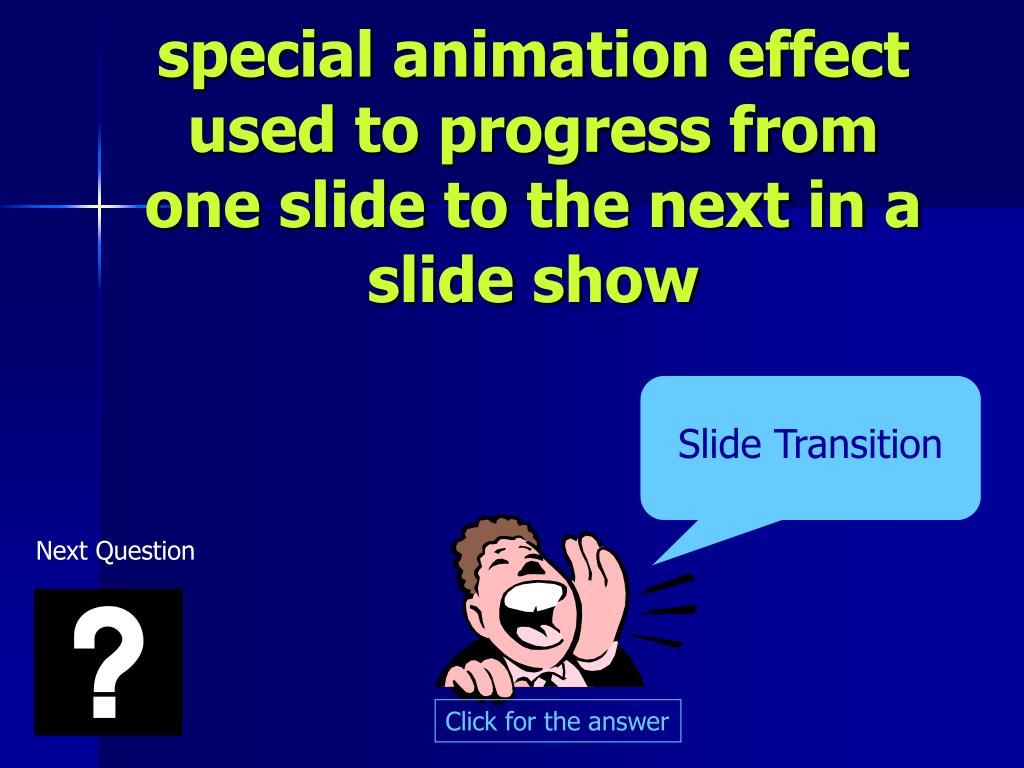 special animation effect used to progress from one slide to the next in a slide show

Slide Transition

Next Question

?

Click for the answer